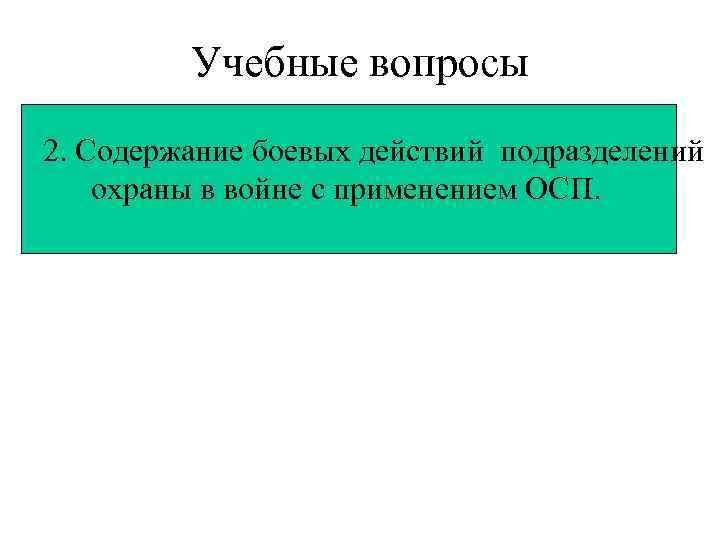 Учебные вопросы

2. Содержание боевых действий подразделений охраны в войне с применением ОСП.